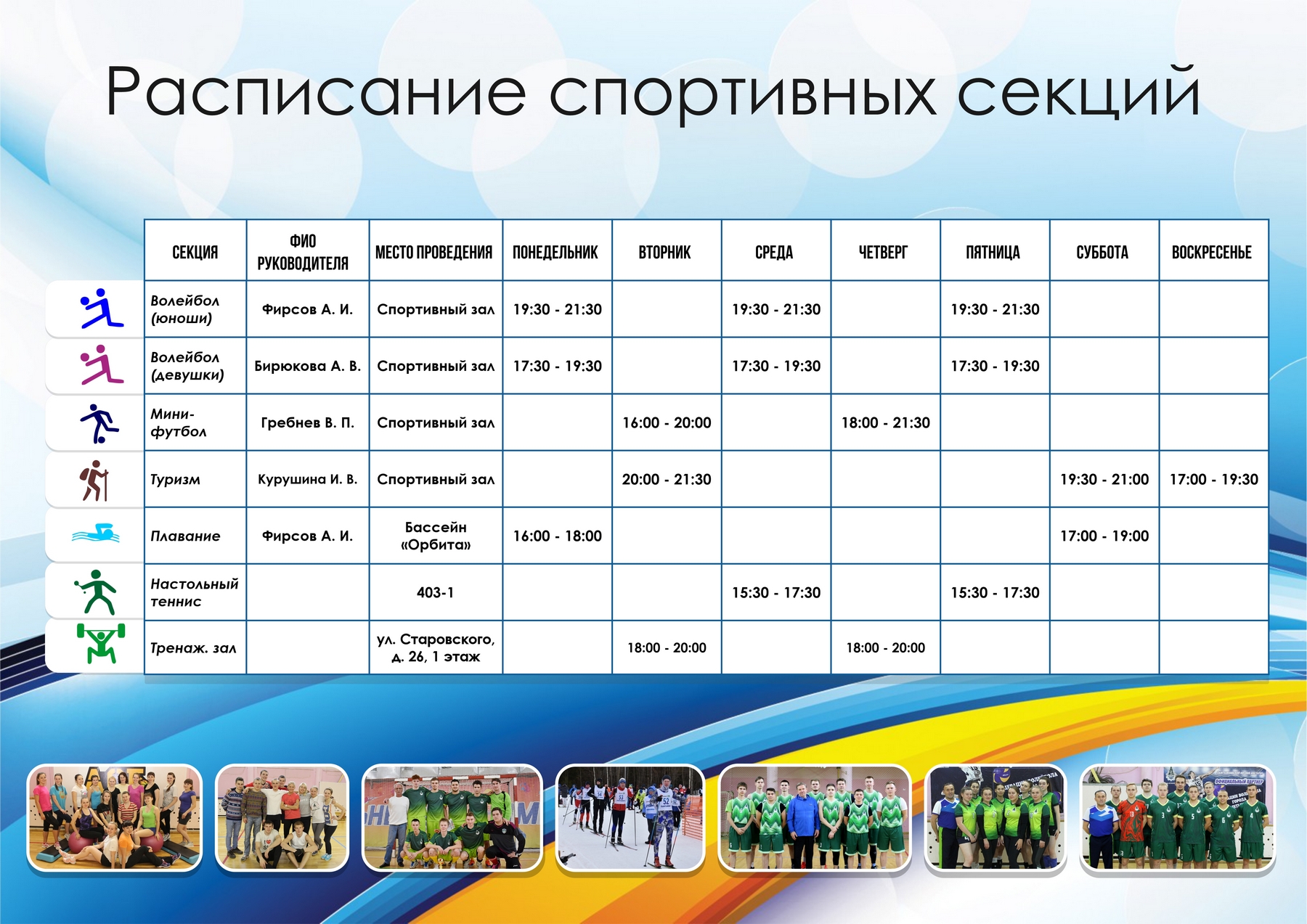 Расписание спортивных секций

| СЕКЦИЯ | ФИО РУКОВОДИТЕЛЯ | МЕСТО ПРОВЕДЕНИЯ | ПОНЕДЕЛЬНИК | ВТОРНИК | СРЕДА | ЧЕТВЕРГ | ПЯТНИЦА | СУББОТА | ВОСКРЕСЕНЬЕ |
|---|---|---|---|---|---|---|---|---|---|
| Волейбол (юноши) | Фирсов А. И. | Спортивный зал | 19:30 - 21:30 | | 19:30 - 21:30 | | 19:30 - 21:30 | | |
| Волейбол (девушки) | Бирюкова А. В. | Спортивный зал | 17:30 - 19:30 | | 17:30 - 19:30 | | 17:30 - 19:30 | | |
| Мини-футбол | Гребнев В. П. | Спортивный зал | | 16:00 - 20:00 | | 18:00 - 21:30 | | | |
| Туризм | Курушина И. В. | Спортивный зал | | 20:00 - 21:30 | | | | 19:30 - 21:00 | 17:00 - 19:30 |
| Плавание | Фирсов А. И. | Бассейн «Орбита» | 16:00 - 18:00 | | | | | 17:00 - 19:00 | |
| Настольный теннис | | 403-1 | | | 15:30 - 17:30 | | 15:30 - 17:30 | | |
| Тренаж. зал | | ул. Старовского, д. 26, 1 этаж | | 18:00 - 20:00 | | 18:00 - 20:00 | | | |